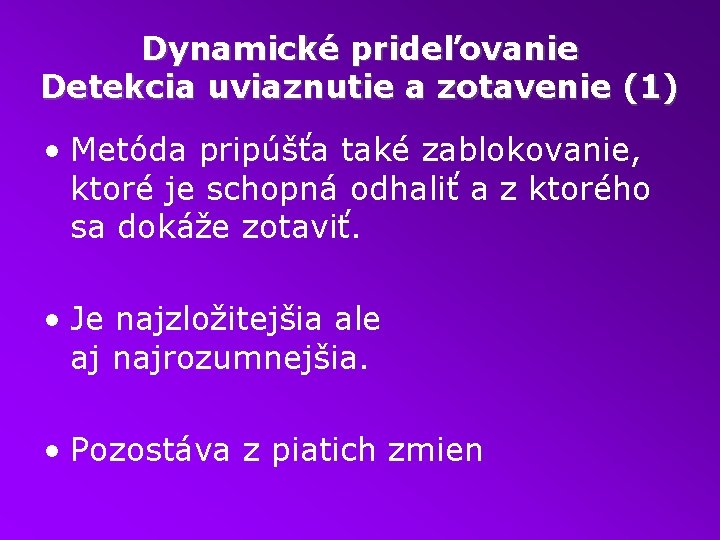 Dynamické prideľovanie
Detekcia uviaznutie a zotavenie (1)

• Metóda pripúšťa také zablokovanie, ktoré je schopná odhaliť a z ktorého sa dokáže zotaviť.

• Je najzložitejšia ale aj najrozumnejšia.

• Pozostáva z piatich zmien